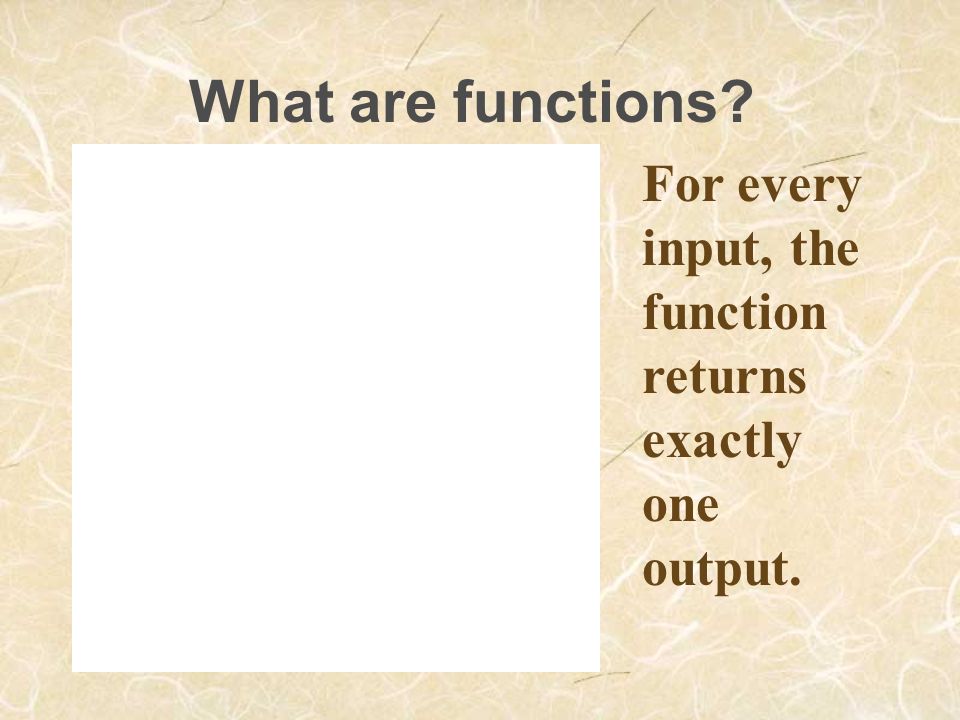 What are functions?

For every input, the function returns exactly one output.